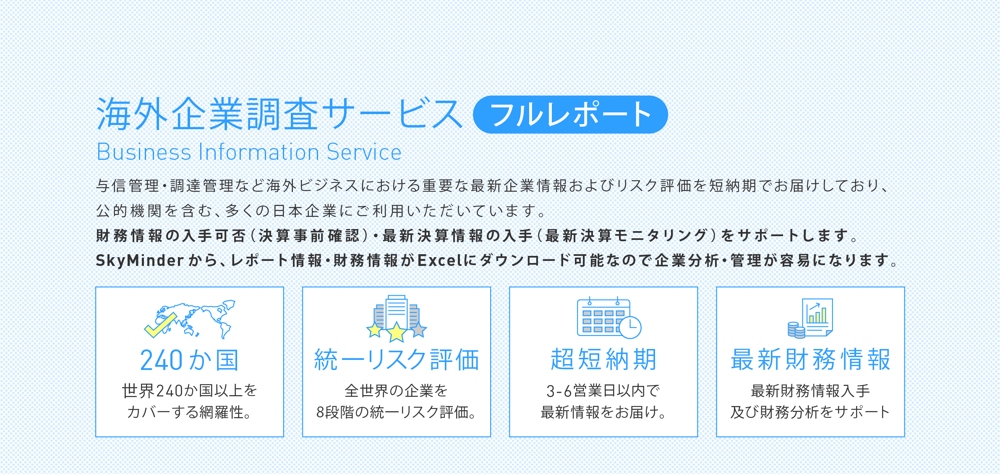 海外企業調査サービス フルレポート

Business Information Service

与信管理・調達管理など海外ビジネスにおける重要な最新企業情報およびリスク評価を短納期でお届けしており、公的機関を含む、多くの日本企業にご利用いただいています。

財務情報の入手可否（決算事前確認）・最新決算情報の入手（最新決算モニタリング）をサポートします。

SkyMinderから、レポート情報・財務情報がExcelにダウンロード可能なので企業分析・管理が容易になります。

240か国

世界240か国以上をカバーする網羅性。

統一リスク評価

全世界の企業を8段階の統一リスク評価。

超短納期

3-6営業日以内で最新情報をお届け。

最新財務情報

最新財務情報入手及び財務分析をサポート